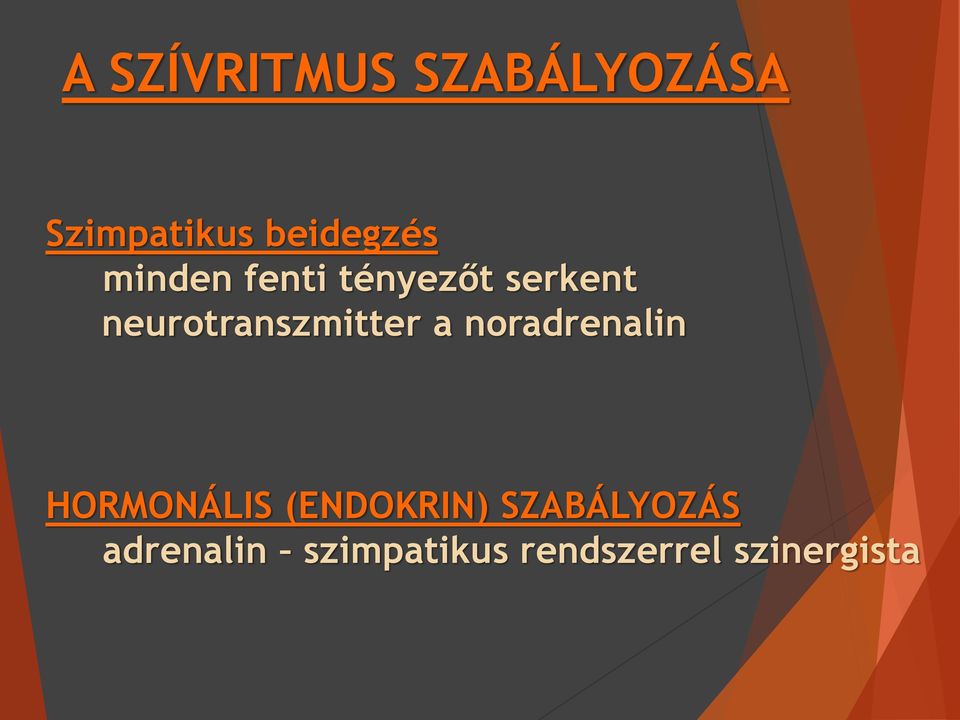 A SZÍVRITMUS SZABÁLYOZÁSA

Szimpatikus beidegzés
minden fenti tényezőt serkent
neurotranszmitter a noradrenalin

HORMONÁLIS (ENDOKRIN) SZABÁLYOZÁS
adrenalin – szimpatikus rendszerrel szinergista